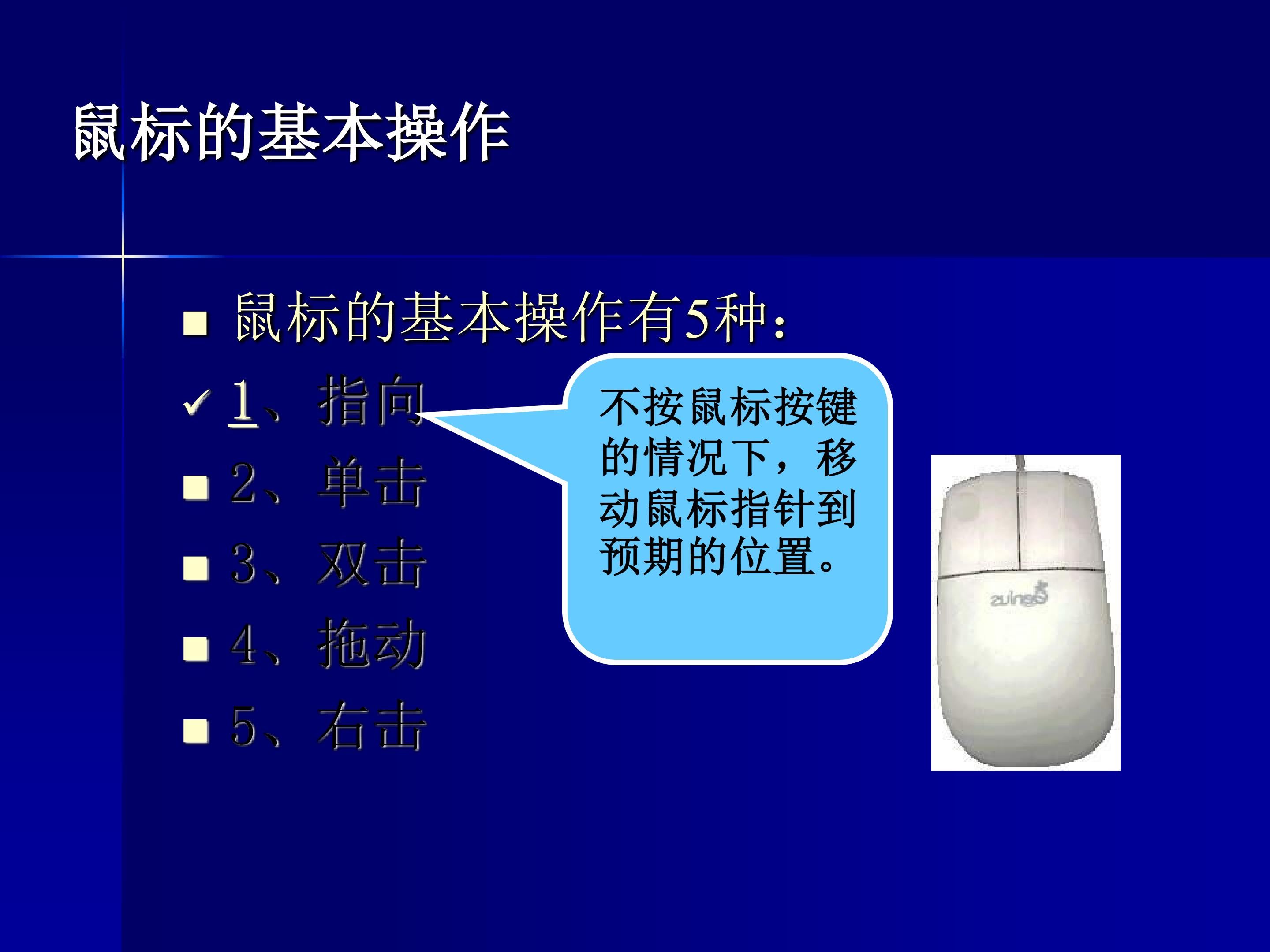 鼠标的基本操作

鼠标的基本操作有5种：

1、指向

2、单击

3、双击

4、拖动

5、右击

不按鼠标按键的情况下，移动鼠标指针到预期的位置。

Genius